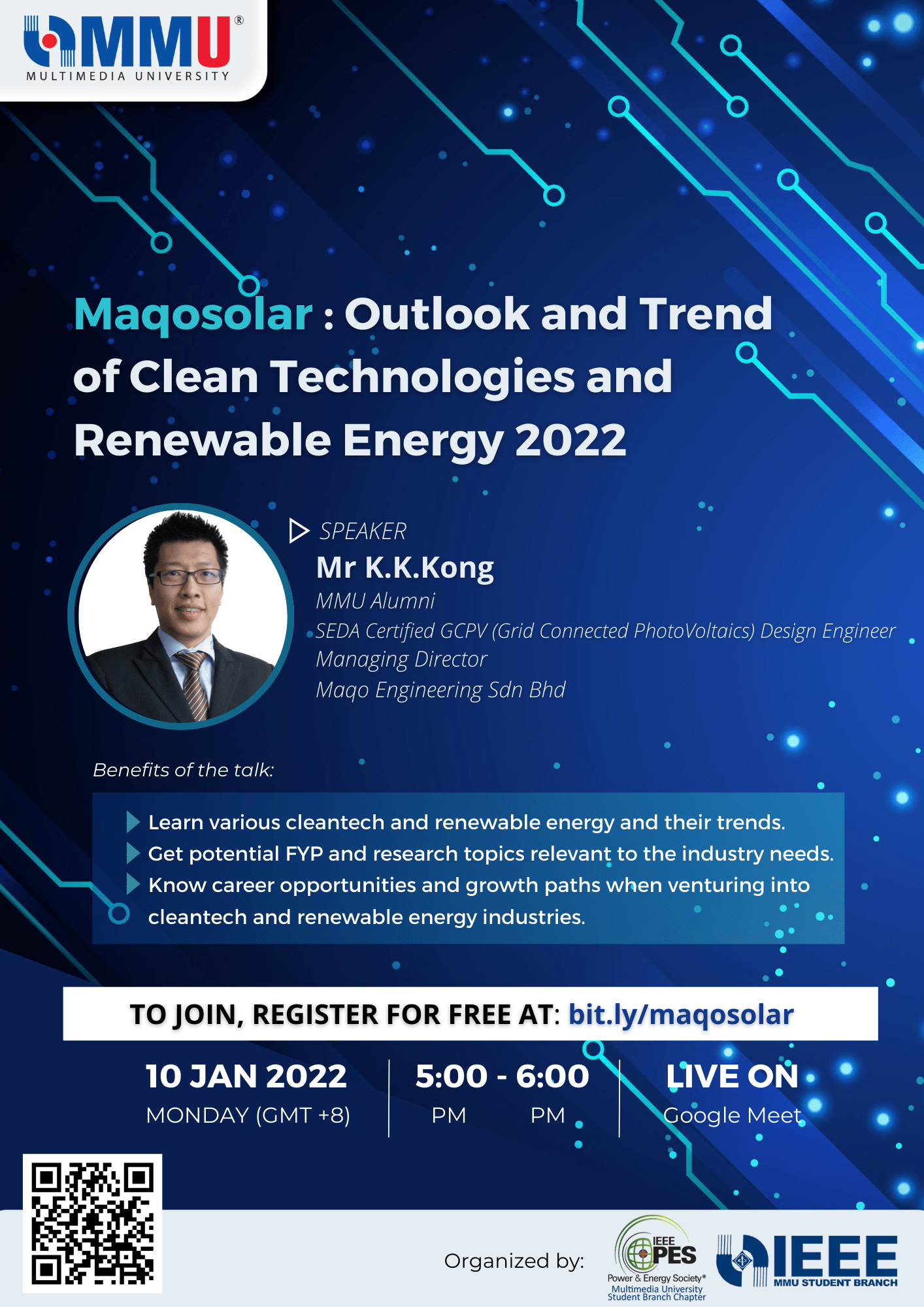 MMU®
MULTIMEDIA UNIVERSITY

Maqosolar : Outlook and Trend of Clean Technologies and Renewable Energy 2022

SPEAKER
Mr K.K.Kong
MMU Alumni
SEDA Certified GCPV (Grid Connected PhotoVoltaics) Design Engineer
Managing Director
Maqo Engineering Sdn Bhd

Benefits of the talk:

Learn various cleantech and renewable energy and their trends.
Get potential FYP and research topics relevant to the industry needs.
Know career opportunities and growth paths when venturing into cleantech and renewable energy industries.

TO JOIN, REGISTER FOR FREE AT: bit.ly/maqosolar

10 JAN 2022
MONDAY (GMT +8)

5:00 - 6:00
PM PM

LIVE ON
Google Meet

Organized by:

IEEE PES
Power & Energy Society®
Multimedia University
Student Branch Chapter

IEEE
MMU STUDENT BRANCH